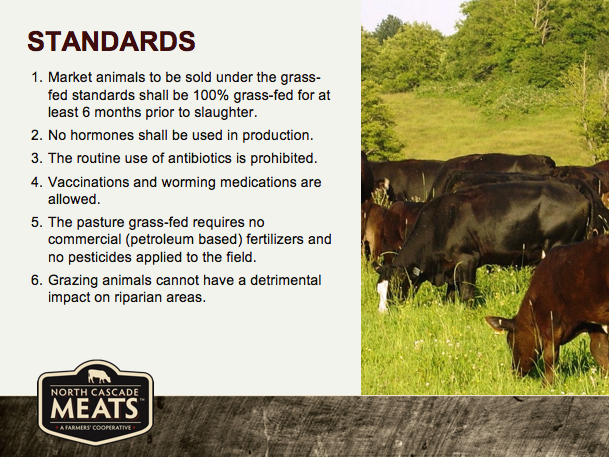 STANDARDS

1. Market animals to be sold under the grass-fed standards shall be 100% grass-fed for at least 6 months prior to slaughter.

2. No hormones shall be used in production.

3. The routine use of antibiotics is prohibited.

4. Vaccinations and worming medications are allowed.

5. The pasture grass-fed requires no commercial (petroleum based) fertilizers and no pesticides applied to the field.

6. Grazing animals cannot have a detrimental impact on riparian areas.

NORTH CASCADE
MEATS™
A FARMERS' COOPERATIVE